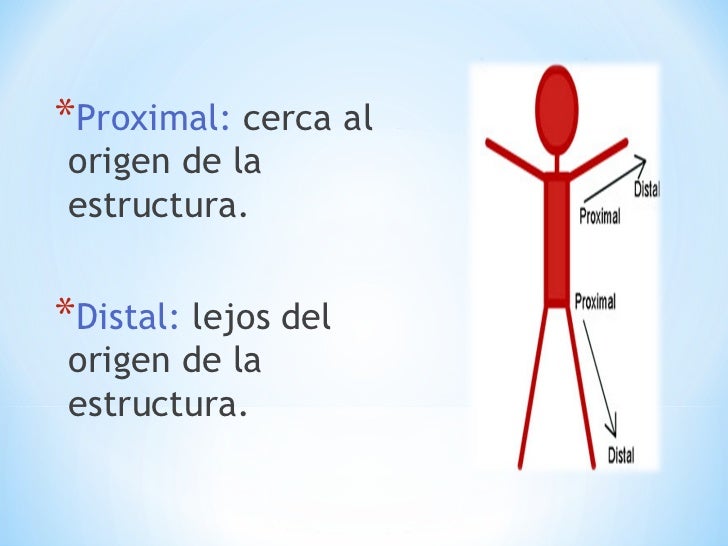 *Proximal: cerca al origen de la estructura.

*Distal: lejos del origen de la estructura.

Distal
Proximal
Proximal
Distal